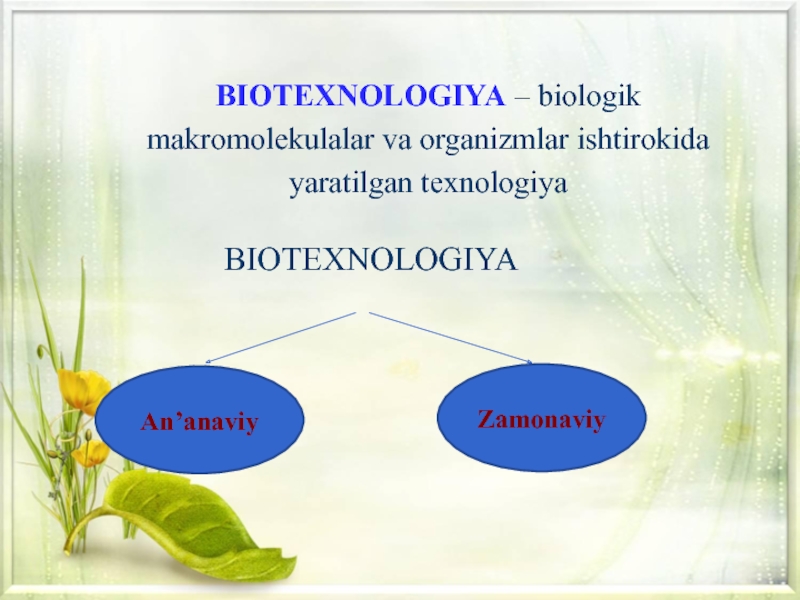 BIOTEXNOLOGIYA – biologik makromolekulalar va organizmlar ishtirokida yaratilgan texnologiya

BIOTEXNOLOGIYA

An’anaviy

Zamonaviy